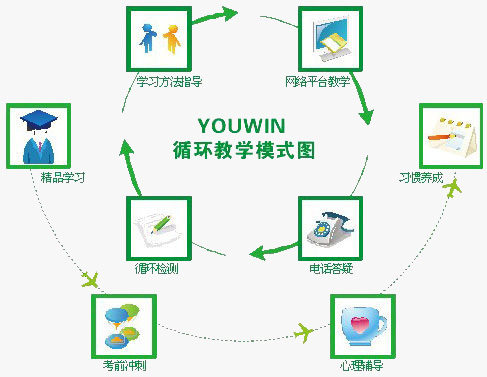 学习方法指导

网络平台教学

YOUWIN
循环教学模式图

精品学习

习惯养成

循环检测

电话答疑

考前冲刺

心理辅导